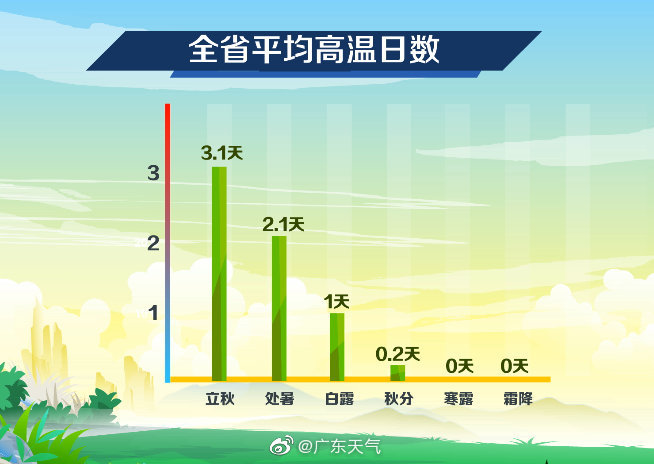 全省平均高温日数

3
2
1

3.1天
2.1天
1天
0.2天
0天
0天

立秋
处暑
白露
秋分
寒露
霜降

@广东天气